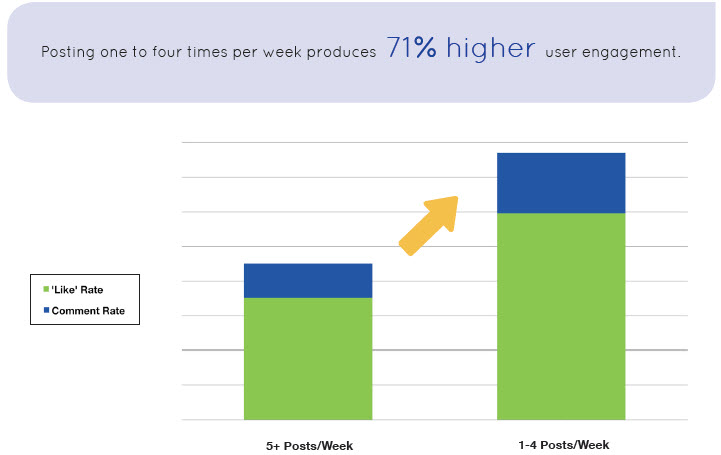 Posting one to four times per week produces 71% higher user engagement.

'Like' Rate
Comment Rate

5+ Posts/Week
1-4 Posts/Week